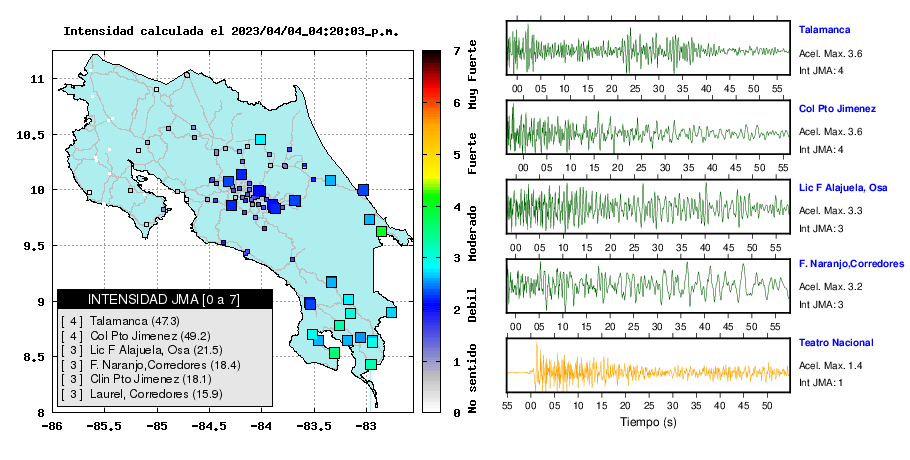 Intensidad calculada el 2023/04/04_04:20:03_p.m.

11
10.5
10
9.5
9
8.5
8
-86 -85.5 -85 -84.5 -84 -83.5 -83

INTENSIDAD JMA [0 a 7]
[ 4 ] Talamanca (47.3)
[ 4 ] Col Pto Jimenez (49.2)
[ 3 ] Lic F Alajuela, Osa (21.5)
[ 3 ] F. Naranjo,Corredores (18.4)
[ 3 ] Clin Pto Jimenez (18.1)
[ 3 ] Laurel, Corredores (15.9)

7 6 5 4 3 2 1 0
Muy Fuerte
Fuerte
Moderado
Debil
No sentido

Talamanca
Acel. Max. 3.6
Int JMA: 4
00 05 10 15 20 25 30 35 40 45 50 55

Col Pto Jimenez
Acel. Max. 3.6
Int JMA: 4
00 05 10 15 20 25 30 35 40 45 50 55

Lic F Alajuela, Osa
Acel. Max. 3.3
Int JMA: 3
00 05 10 15 20 25 30 35 40 45 50 55

F. Naranjo,Corredores
Acel. Max. 3.2
Int JMA: 3
00 05 10 15 20 25 30 35 40 45 50 55

Teatro Nacional
Acel. Max. 1.4
Int JMA: 1
55 00 05 10 15 20 25 30 35 40 45 50
Tiempo (s)